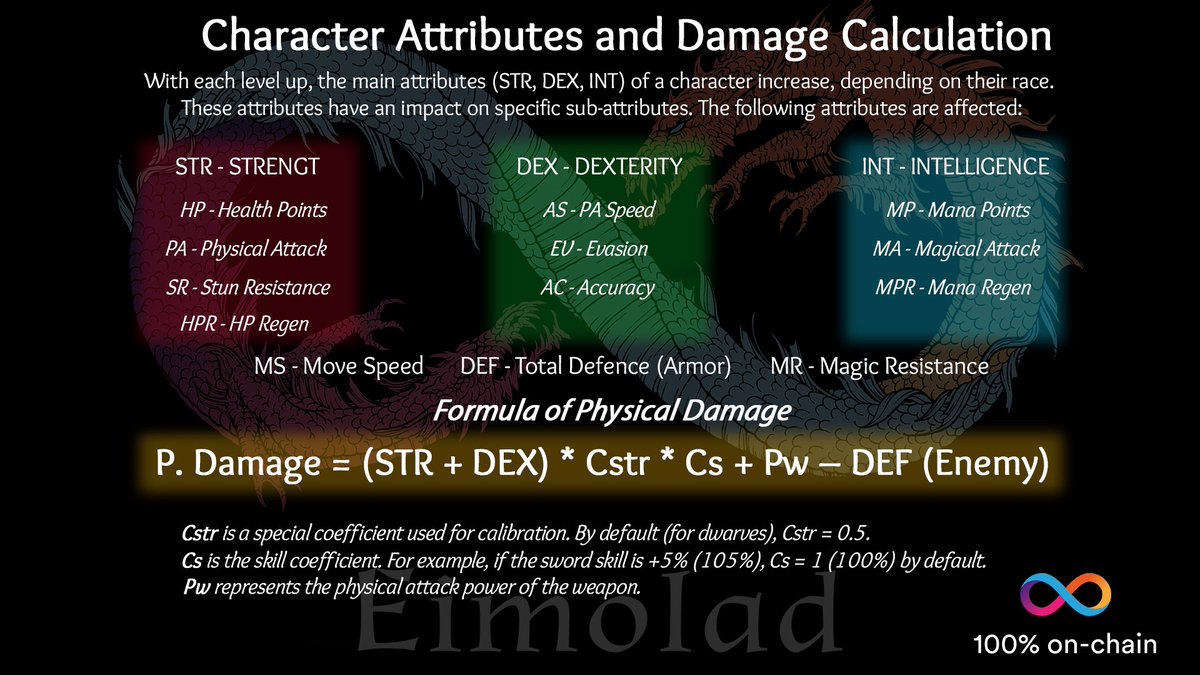 Character Attributes and Damage Calculation

With each level up, the main attributes (STR, DEX, INT) of a character increase, depending on their race. These attributes have an impact on specific sub-attributes. The following attributes are affected:

STR - STRENGT
HP - Health Points
PA - Physical Attack
SR - Stun Resistance
HPR - HP Regen

DEX - DEXTERITY
AS - PA Speed
EV - Evasion
AC - Accuracy

INT - INTELLIGENCE
MP - Mana Points
MA - Magical Attack
MPR - Mana Regen

MS - Move Speed DEF - Total Defence (Armor) MR - Magic Resistance

Formula of Physical Damage

P. Damage = (STR + DEX) * Cstr * Cs + Pw – DEF (Enemy)

Cstr is a special coefficient used for calibration. By default (for dwarves), Cstr = 0.5.
Cs is the skill coefficient. For example, if the sword skill is +5% (105%), Cs = 1 (100%) by default.
Pw represents the physical attack power of the weapon.

Eimolad

100% on-chain